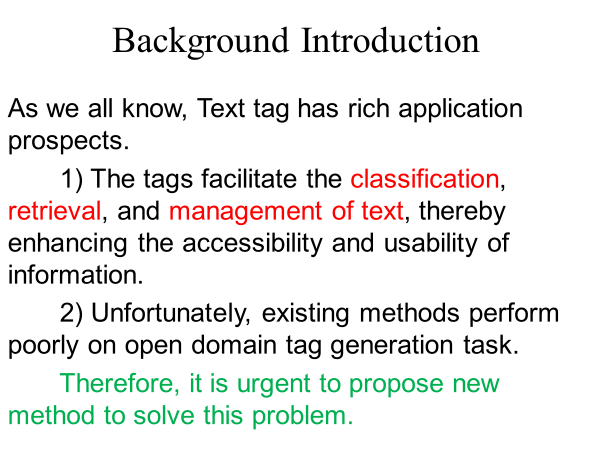 Background Introduction

As we all know, Text tag has rich application prospects.

1) The tags facilitate the classification, retrieval, and management of text, thereby enhancing the accessibility and usability of information.

2) Unfortunately, existing methods perform poorly on open domain tag generation task.

Therefore, it is urgent to propose new method to solve this problem.